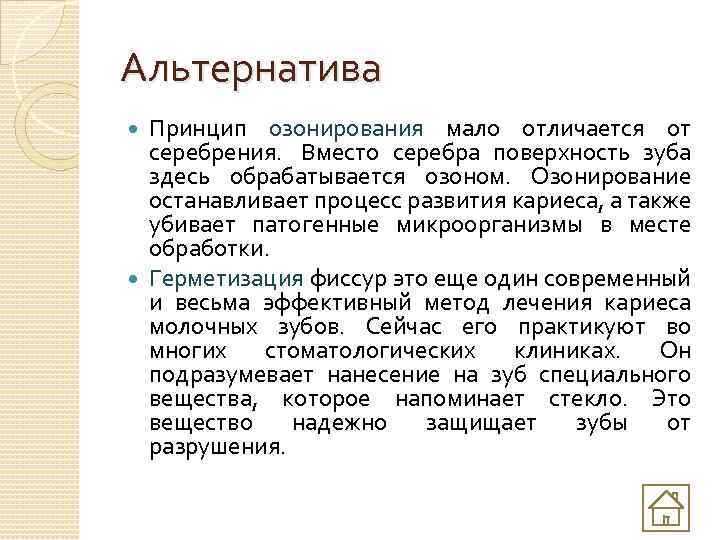 Альтернатива

Принцип озонирования мало отличается от серебрения. Вместо серебра поверхность зуба здесь обрабатывается озоном. Озонирование останавливает процесс развития кариеса, а также убивает патогенные микроорганизмы в месте обработки.

Герметизация фиссур это еще один современный и весьма эффективный метод лечения кариеса молочных зубов. Сейчас его практикуют во многих стоматологических клиниках. Он подразумевает нанесение на зуб специального вещества, которое напоминает стекло. Это вещество надежно защищает зубы от разрушения.